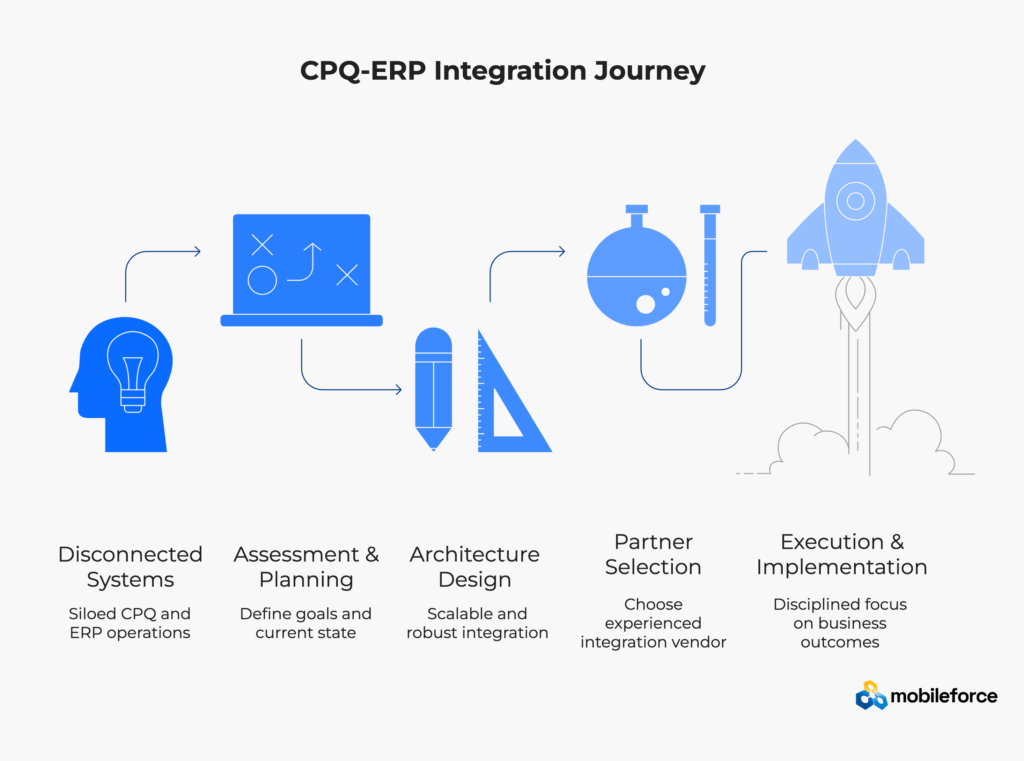 CPQ-ERP Integration Journey

Disconnected Systems

Siloed CPQ and ERP operations

Assessment & Planning

Define goals and current state

Architecture Design

Scalable and robust integration

Partner Selection

Choose experienced integration vendor

Execution & Implementation

Disciplined focus on business outcomes

mobileforce